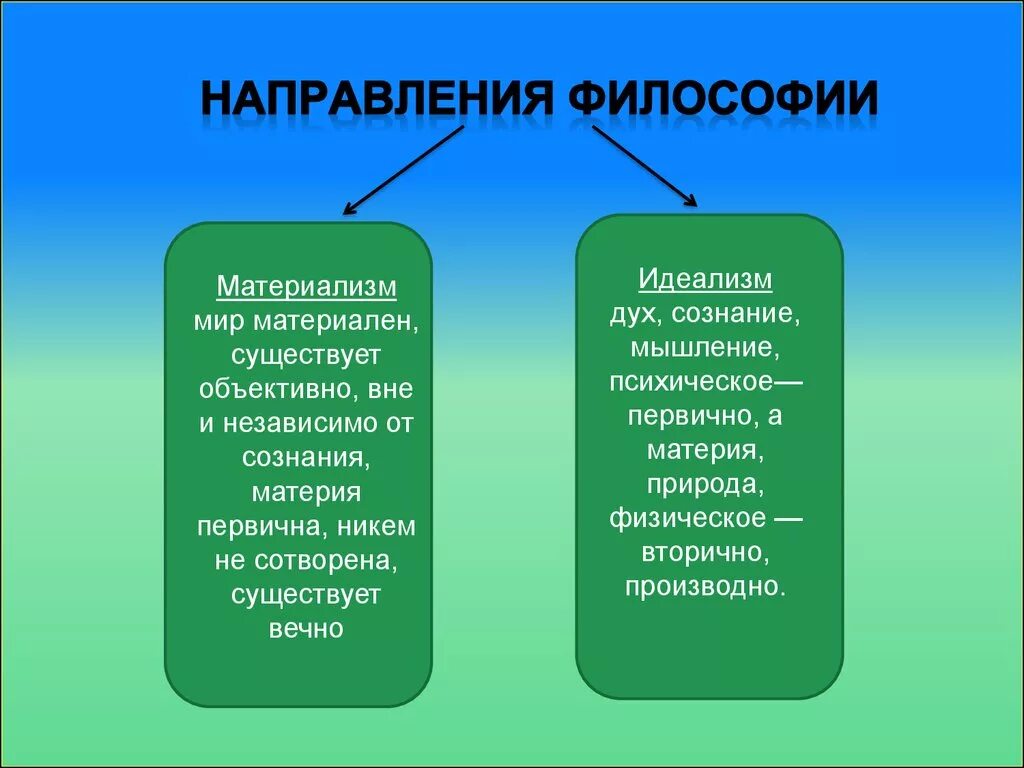 НАПРАВЛЕНИЯ ФИЛОСОФИИ

Материализм
мир материален, существует объективно, вне и независимо от сознания, материя первична, никем не сотворена, существует вечно

Идеализм
дух, сознание, мышление, психическое— первично, а материя, природа, физическое — вторично, производно.